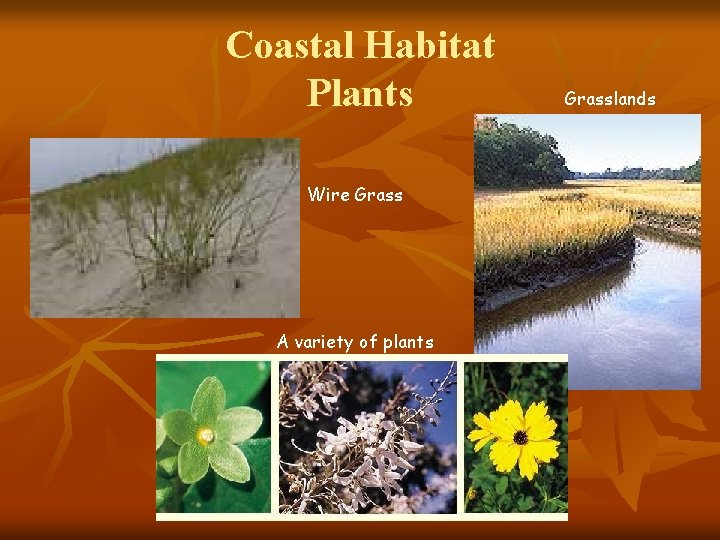 Coastal Habitat Plants

Grasslands

Wire Grass

A variety of plants